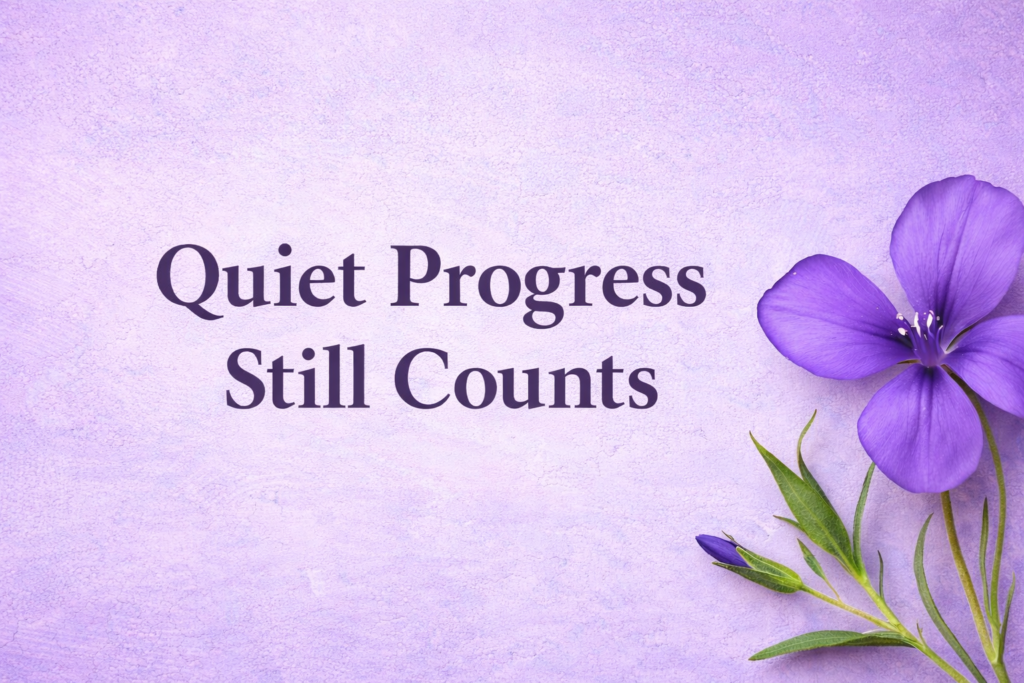 Quiet Progress
Still Counts